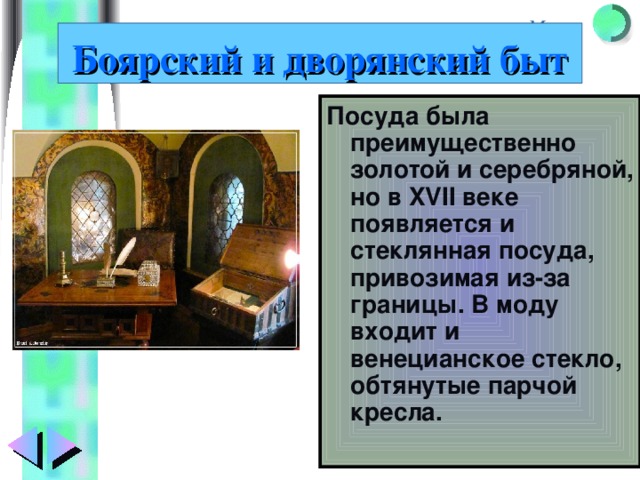 Боярский и дворянский быт

Посуда была преимущественно золотой и серебряной, но в XVII веке появляется и стеклянная посуда, привозимая из-за границы. В моду входит и венецианское стекло, обтянутые парчой кресла.